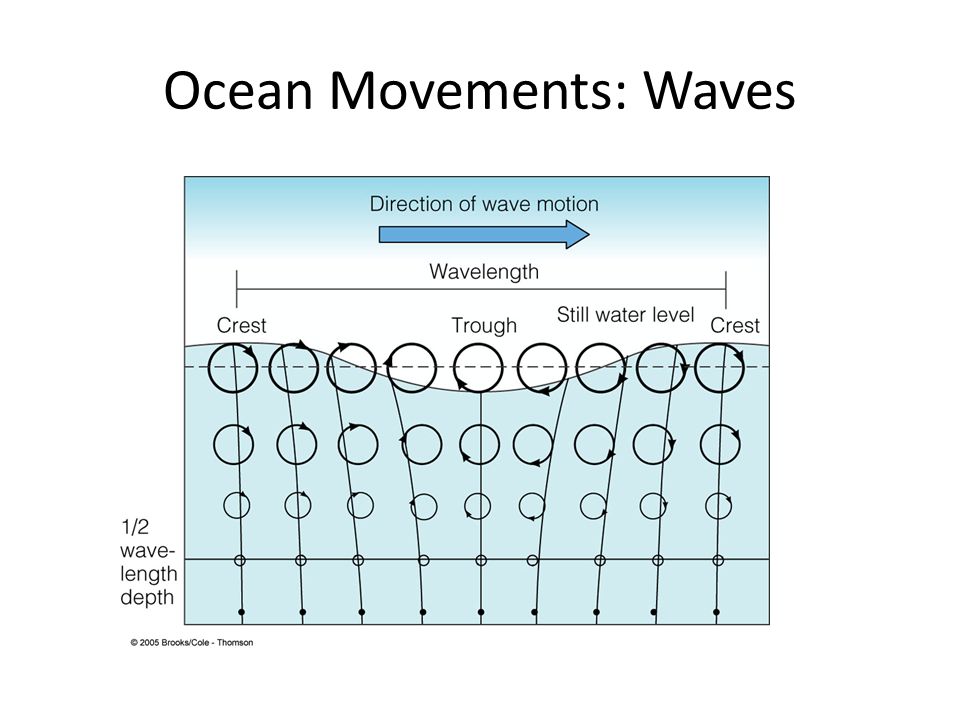 Ocean Movements: Waves

Direction of wave motion

Wavelength

Crest

Trough

Still water level

Crest

1/2 wavelength depth

© 2005 Brooks/Cole - Thomson